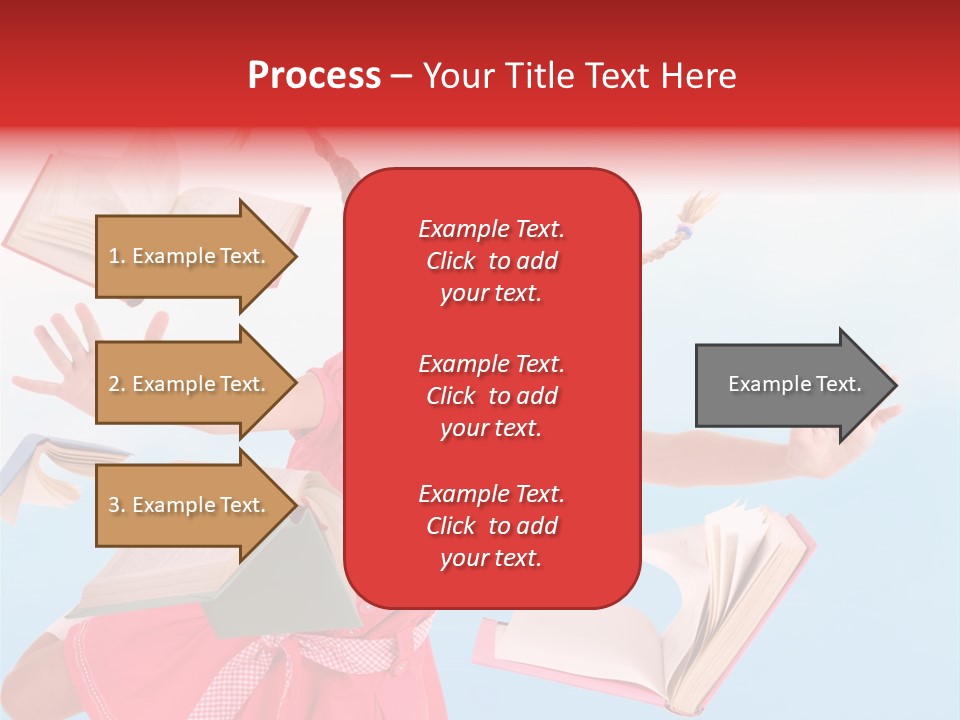 Process – Your Title Text Here

1. Example Text.

2. Example Text.

3. Example Text.

Example Text. Click to add your text.

Example Text. Click to add your text.

Example Text. Click to add your text.

Example Text.